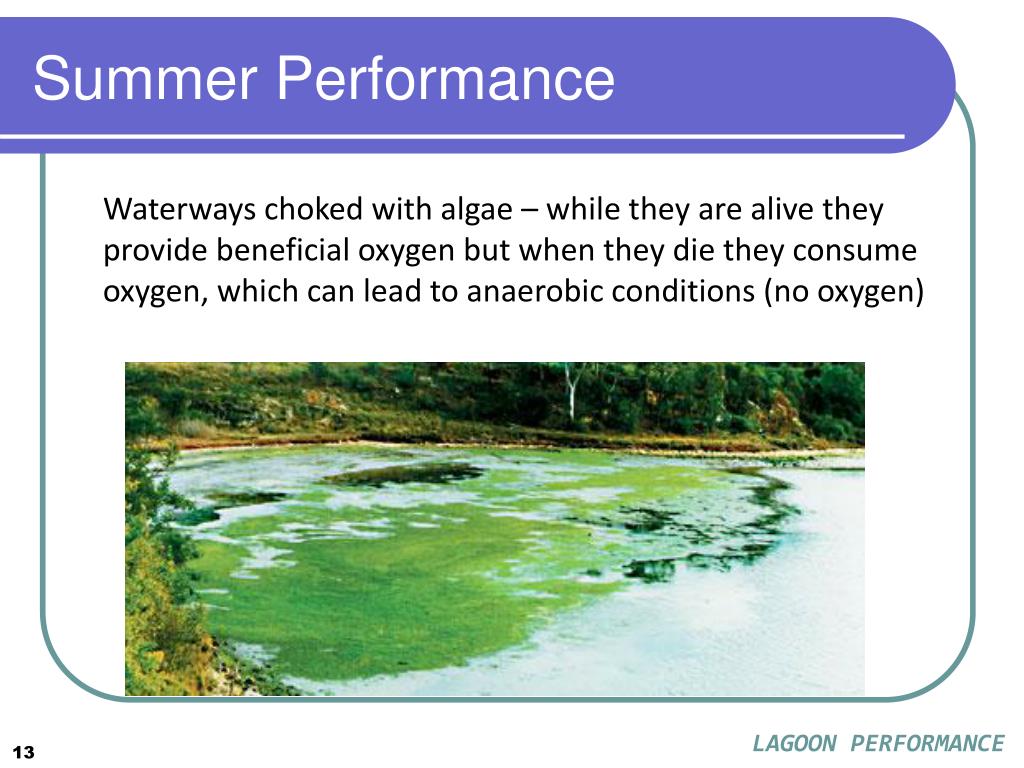 Summer Performance

Waterways choked with algae – while they are alive they provide beneficial oxygen but when they die they consume oxygen, which can lead to anaerobic conditions (no oxygen)

13

LAGOON PERFORMANCE